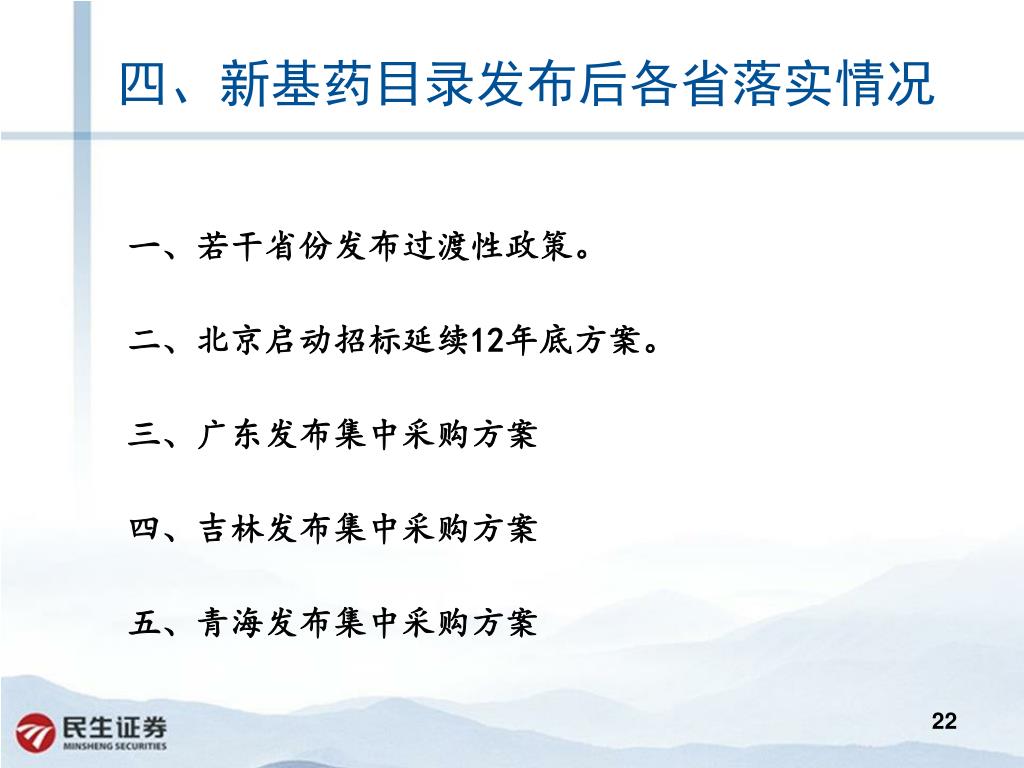 四、新基药目录发布后各省落实情况

一、若干省份发布过渡性政策。

二、北京启动招标延续12年底方案。

三、广东发布集中采购方案

四、吉林发布集中采购方案

五、青海发布集中采购方案

民生证券
MINSHENG SECURITIES

22